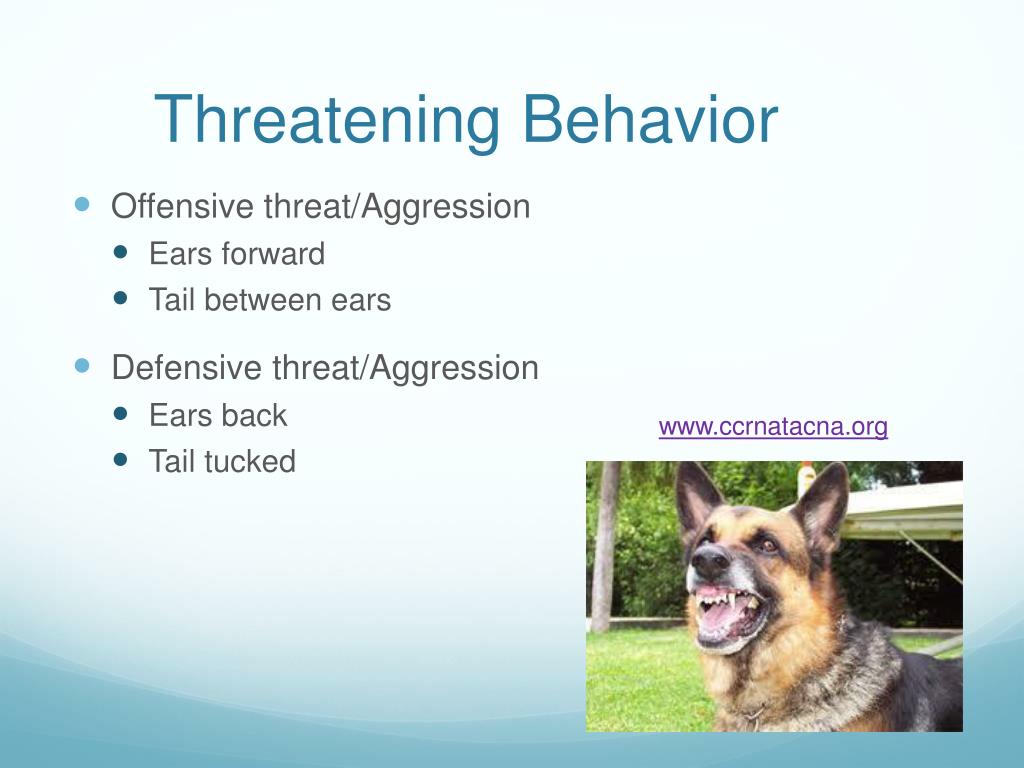 Threatening Behavior

- Offensive threat/Aggression
  - Ears forward
  - Tail between ears
- Defensive threat/Aggression
  - Ears back
  - Tail tucked

www.ccrnatacna.org